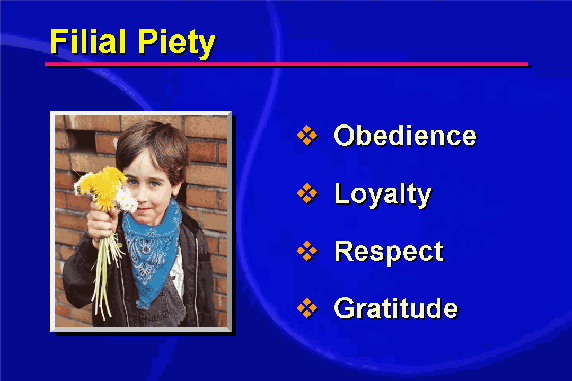 Filial Piety

❖ Obedience

❖ Loyalty

❖ Respect

❖ Gratitude